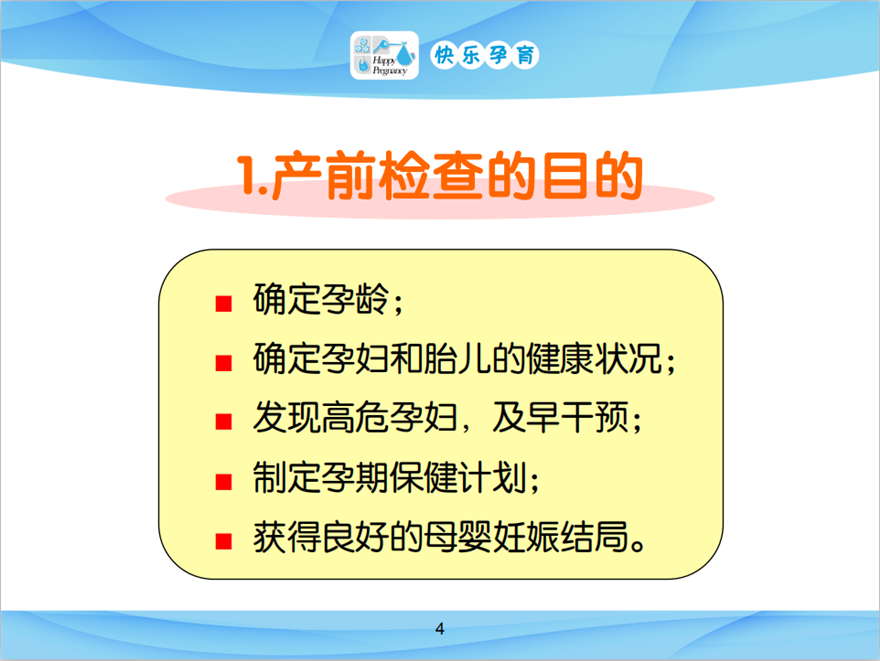 Happy Pregnancy 快乐孕育

1.产前检查的目的

■ 确定孕龄；

■ 确定孕妇和胎儿的健康状况；

■ 发现高危孕妇，及早干预；

■ 制定孕期保健计划；

■ 获得良好的母婴妊娠结局。

4